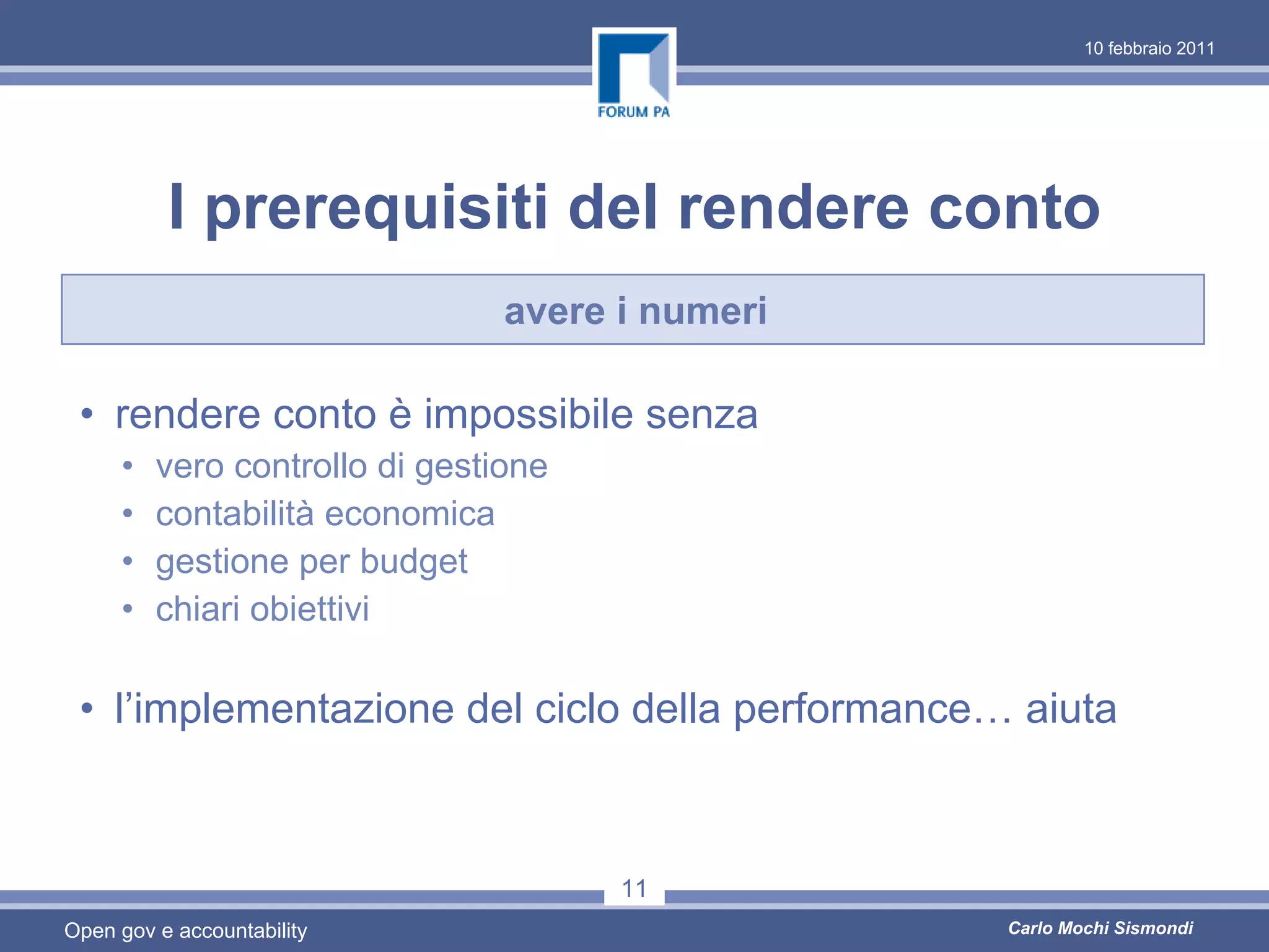 FORUM PA

10 febbraio 2011

I prerequisiti del rendere conto

avere i numeri

• rendere conto è impossibile senza
  • vero controllo di gestione
  • contabilità economica
  • gestione per budget
  • chiari obiettivi

• l'implementazione del ciclo della performance… aiuta

11

Open gov e accountability

Carlo Mochi Sismondi